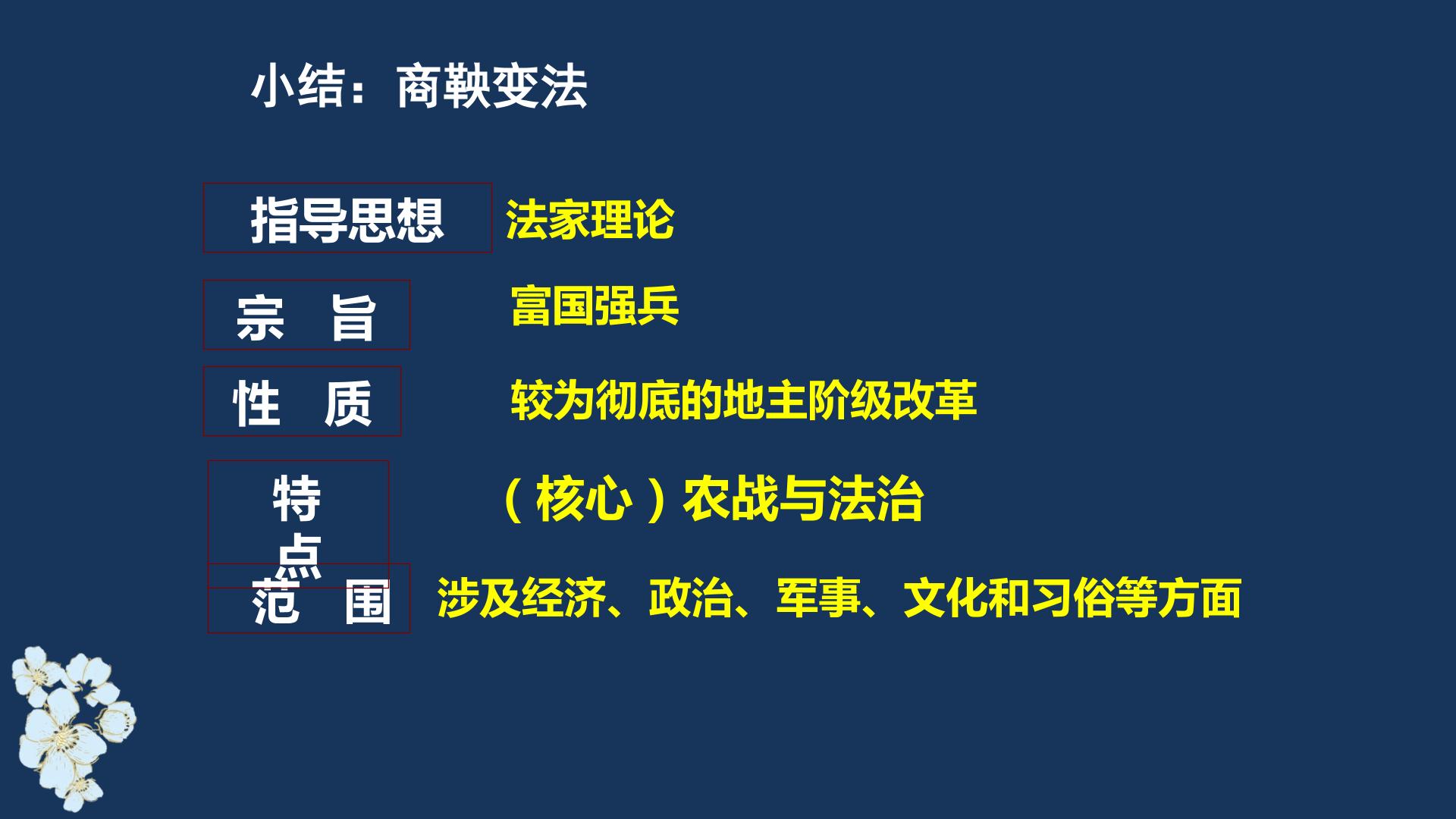 小结：商鞅变法

指导思想 法家理论

宗 旨 富国强兵

性 质 较为彻底的地主阶级改革

特点 （核心）农战与法治

范 围 涉及经济、政治、军事、文化和习俗等方面